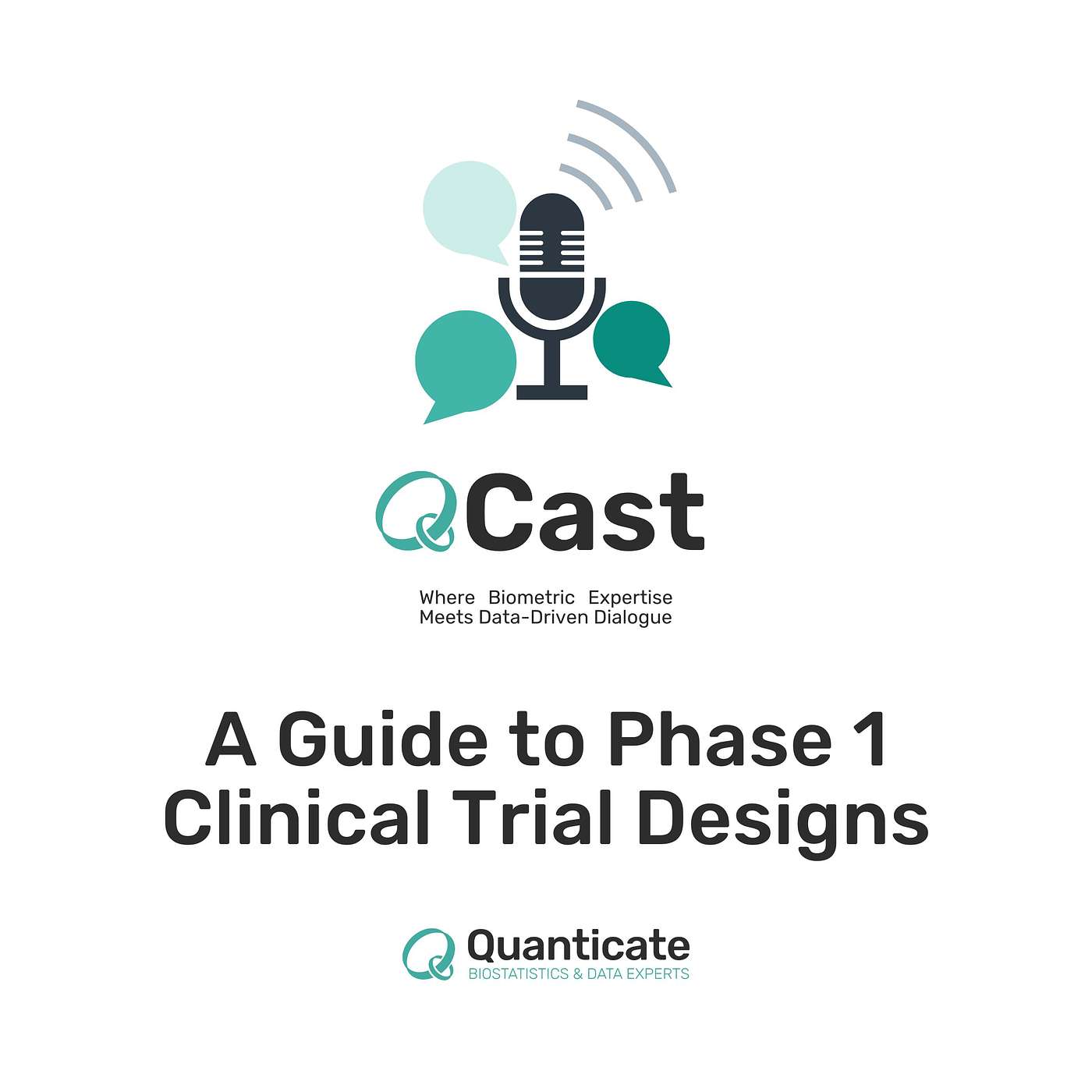 QCast

Where Biometric Expertise Meets Data-Driven Dialogue

A Guide to Phase 1 Clinical Trial Designs

Quanticate
BIOSTATISTICS & DATA EXPERTS